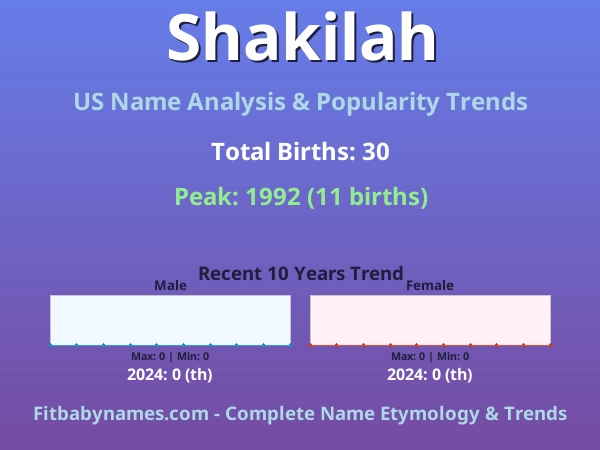 Shakilah

US Name Analysis & Popularity Trends

Total Births: 30

Peak: 1992 (11 births)

Recent 10 Years Trend

Male

Max: 0 | Min: 0

2024: 0 (th)

Female

Max: 0 | Min: 0

2024: 0 (th)

Fitbabynames.com - Complete Name Etymology & Trends